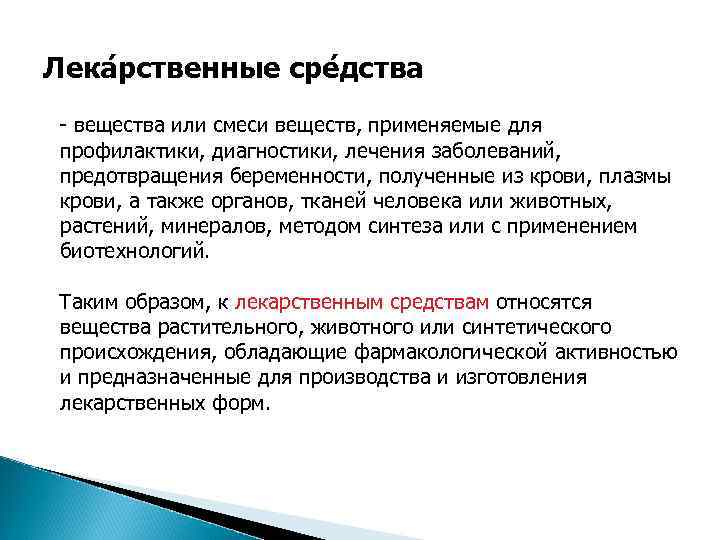 Лека́рственные сре́дства

- вещества или смеси веществ, применяемые для профилактики, диагностики, лечения заболеваний, предотвращения беременности, полученные из крови, плазмы крови, а также органов, тканей человека или животных, растений, минералов, методом синтеза или с применением биотехнологий.

Таким образом, к лекарственным средствам относятся вещества растительного, животного или синтетического происхождения, обладающие фармакологической активностью и предназначенные для производства и изготовления лекарственных форм.